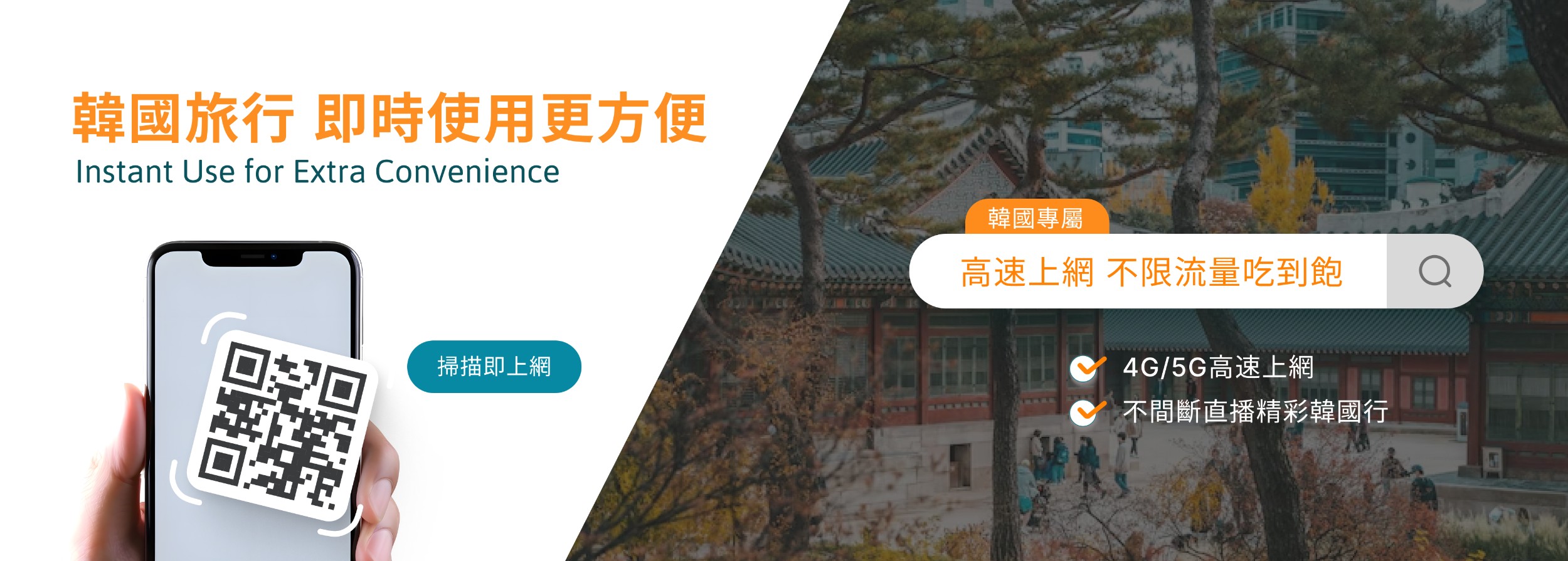 韓國旅行 即時使用更方便
Instant Use for Extra Convenience

掃描即上網

韓國專屬
高速上網 不限流量吃到飽

4G/5G高速上網
不間斷直播精彩韓國行